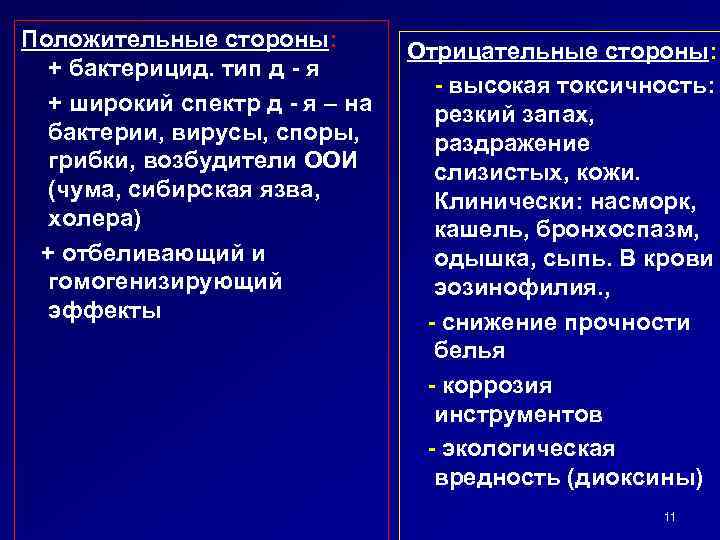 Положительные стороны:

+ бактерицид. тип д - я

+ широкий спектр д - я – на бактерии, вирусы, споры, грибки, возбудители ООИ (чума, сибирская язва, холера)

+ отбеливающий и гомогенизирующий эффекты

Отрицательные стороны:

- высокая токсичность: резкий запах, раздражение слизистых, кожи. Клинически: насморк, кашель, бронхоспазм, одышка, сыпь. В крови эозинофилия.,

- снижение прочности белья

- коррозия инструментов

- экологическая вредность (диоксины)

11